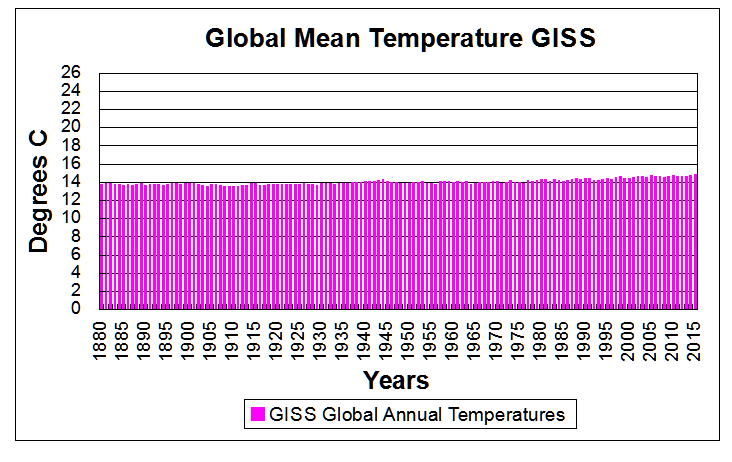 Global Mean Temperature GISS

Degrees C

26
24
22
20
18
16
14
12
10
8
6
4
2
0

1880
1885
1890
1895
1900
1905
1910
1915
1920
1925
1930
1935
1940
1945
1950
1955
1960
1965
1970
1975
1980
1985
1990
1995
2000
2005
2010
2015

Years

GISS Global Annual Temperatures